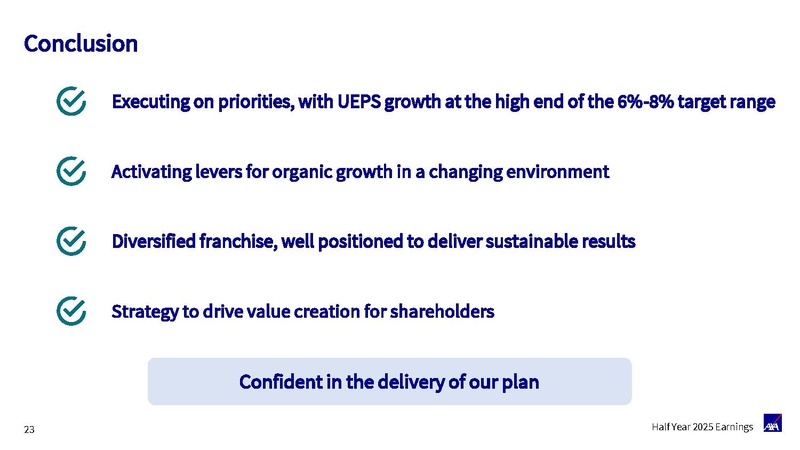 Conclusion

Executing on priorities, with UEPS growth at the high end of the 6%-8% target range

Activating levers for organic growth in a changing environment

Diversified franchise, well positioned to deliver sustainable results

Strategy to drive value creation for shareholders

Confident in the delivery of our plan

23

Half Year 2025 Earnings

AXA